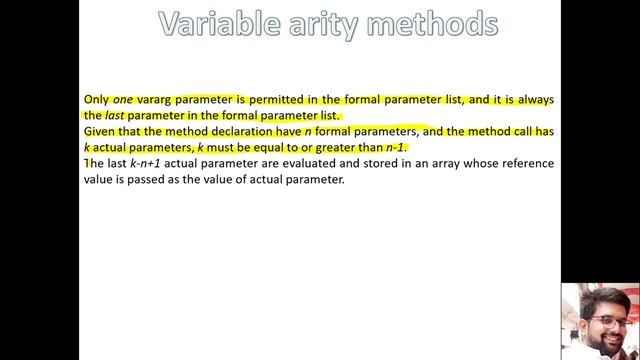 Variable arity methods

Only one vararg parameter is permitted in the formal parameter list, and it is always the last parameter in the formal parameter list.

Given that the method declaration have n formal parameters, and the method call has k actual parameters, k must be equal to or greater than n-1.

The last k-n+1 actual parameter are evaluated and stored in an array whose reference value is passed as the value of actual parameter.